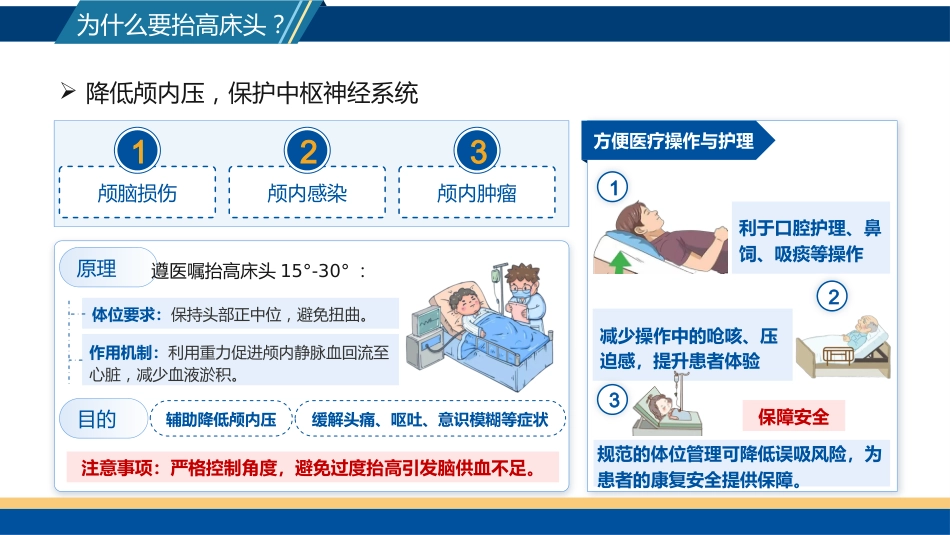 为什么要抬高床头？

➢ 降低颅内压，保护中枢神经系统

1 颅脑损伤

2 颅内感染

3 颅内肿瘤

原理 遵医嘱抬高床头 15°-30°：

体位要求：保持头部正中位，避免扭曲。

作用机制：利用重力促进颅内静脉血回流至心脏，减少血液淤积。

目的 辅助降低颅内压 缓解头痛、呕吐、意识模糊等症状

注意事项：严格控制角度，避免过度抬高引发脑供血不足。

方便医疗操作与护理

1

利于口腔护理、鼻饲、吸痰等操作

2

减少操作中的呛咳、压迫感，提升患者体验

3

保障安全

规范的体位管理可降低误吸风险，为患者的康复安全提供保障。